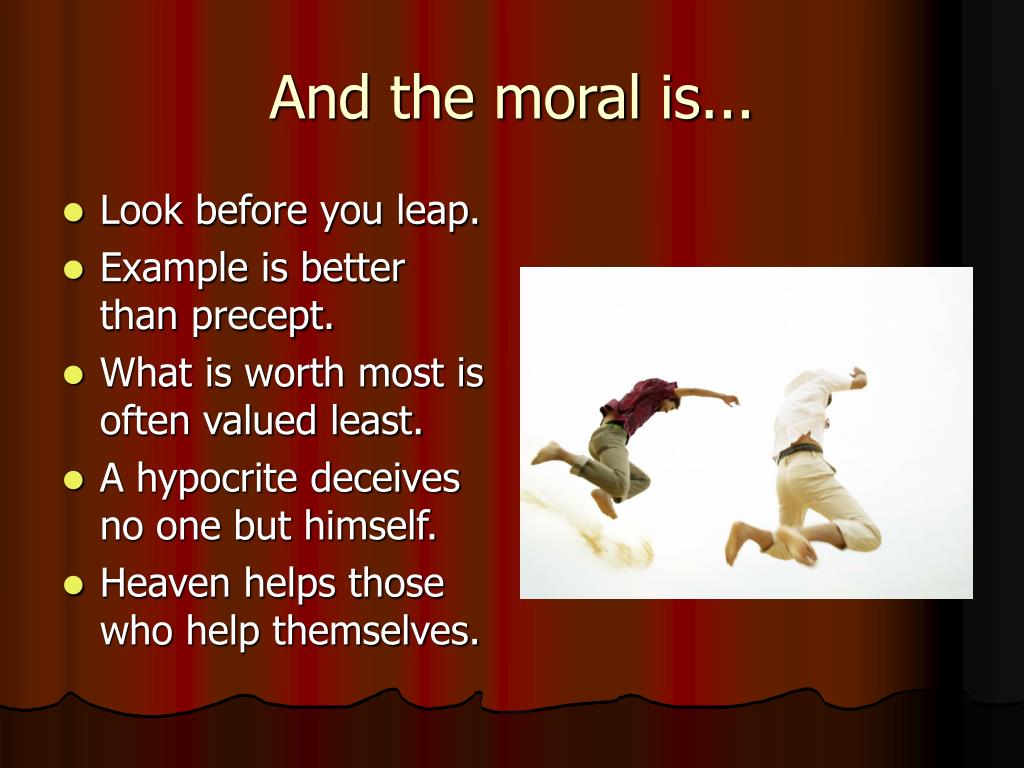 And the moral is...

- Look before you leap.
- Example is better than precept.
- What is worth most is often valued least.
- A hypocrite deceives no one but himself.
- Heaven helps those who help themselves.